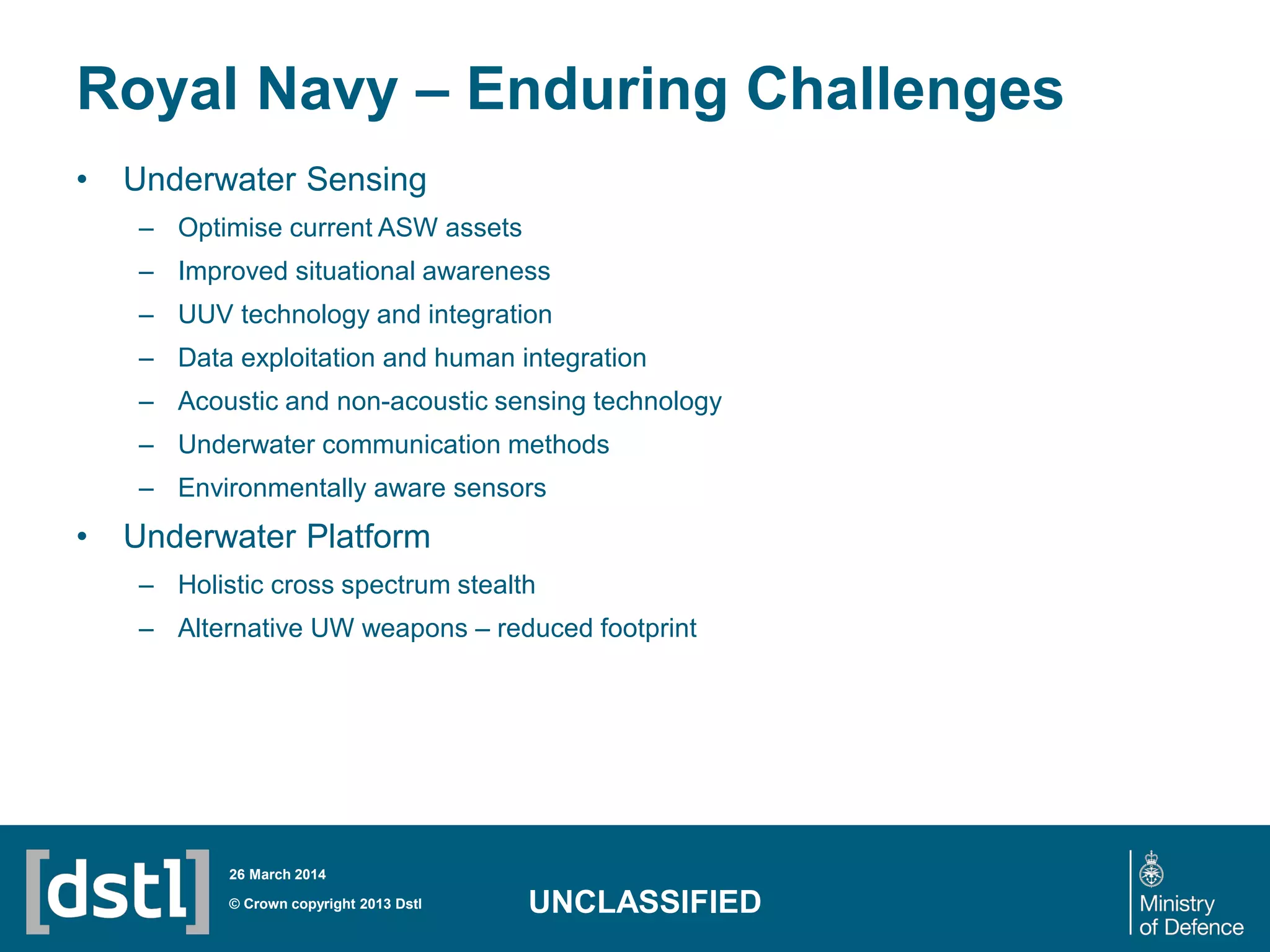 Royal Navy – Enduring Challenges

• Underwater Sensing
  – Optimise current ASW assets
  – Improved situational awareness
  – UUV technology and integration
  – Data exploitation and human integration
  – Acoustic and non-acoustic sensing technology
  – Underwater communication methods
  – Environmentally aware sensors
• Underwater Platform
  – Holistic cross spectrum stealth
  – Alternative UW weapons – reduced footprint

[dstl]

26 March 2014

© Crown copyright 2013 Dstl

UNCLASSIFIED

Ministry of Defence